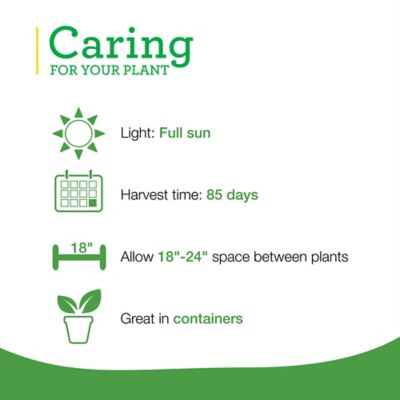 Caring
FOR YOUR PLANT

Light: Full sun

Harvest time: 85 days

18"

Allow 18"-24" space between plants

Great in containers